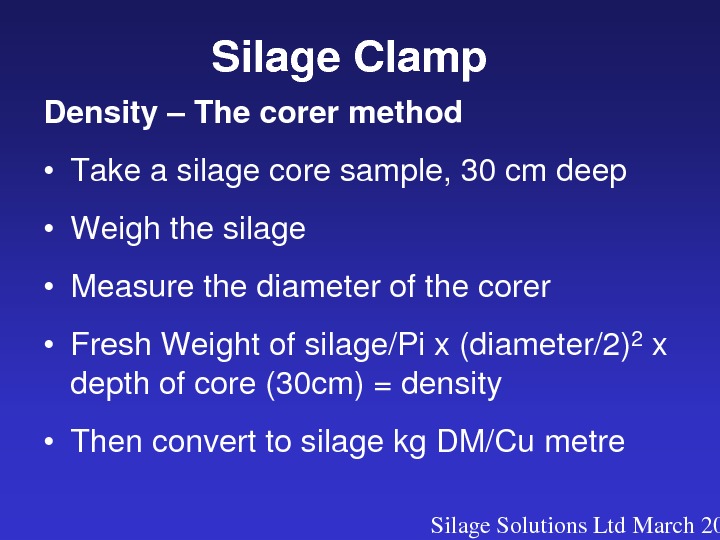 Silage Clamp

Density – The corer method

• Take a silage core sample, 30 cm deep

• Weigh the silage

• Measure the diameter of the corer

• Fresh Weight of silage/Pi x (diameter/2)$^2$ x depth of core (30cm) = density

• Then convert to silage kg DM/Cu metre

Silage Solutions Ltd March 20